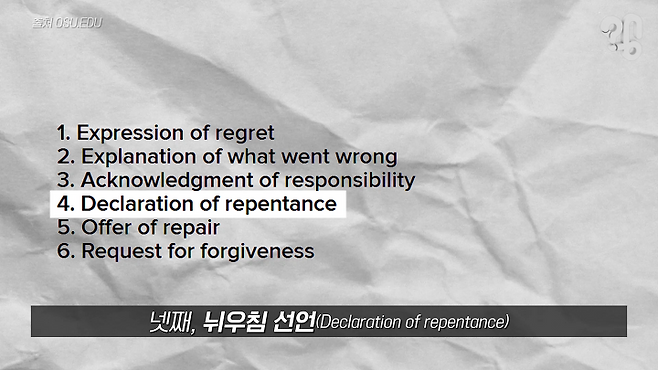 출처 OSU.EDU

1. Expression of regret
2. Explanation of what went wrong
3. Acknowledgment of responsibility
4. Declaration of repentance
5. Offer of repair
6. Request for forgiveness

넷째, 뉘우침 선언(Declaration of repentance)